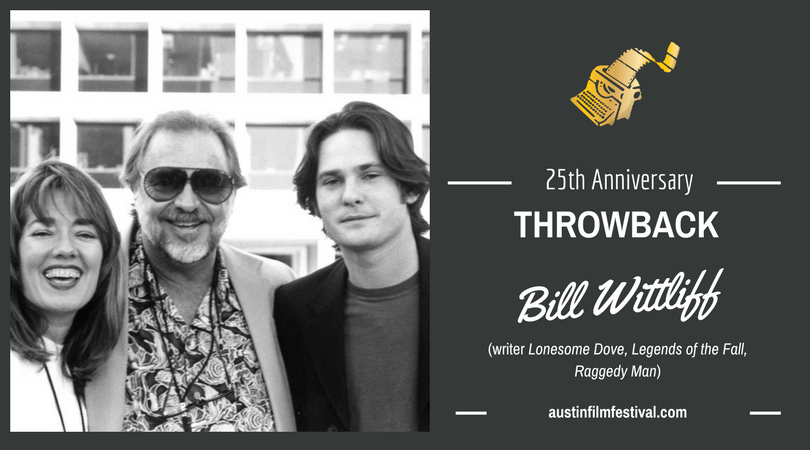 25th Anniversary

THROWBACK

Bill Wittliff

(writer Lonesome Dove, Legends of the Fall, Raggedy Man)

austinfilmfestival.com